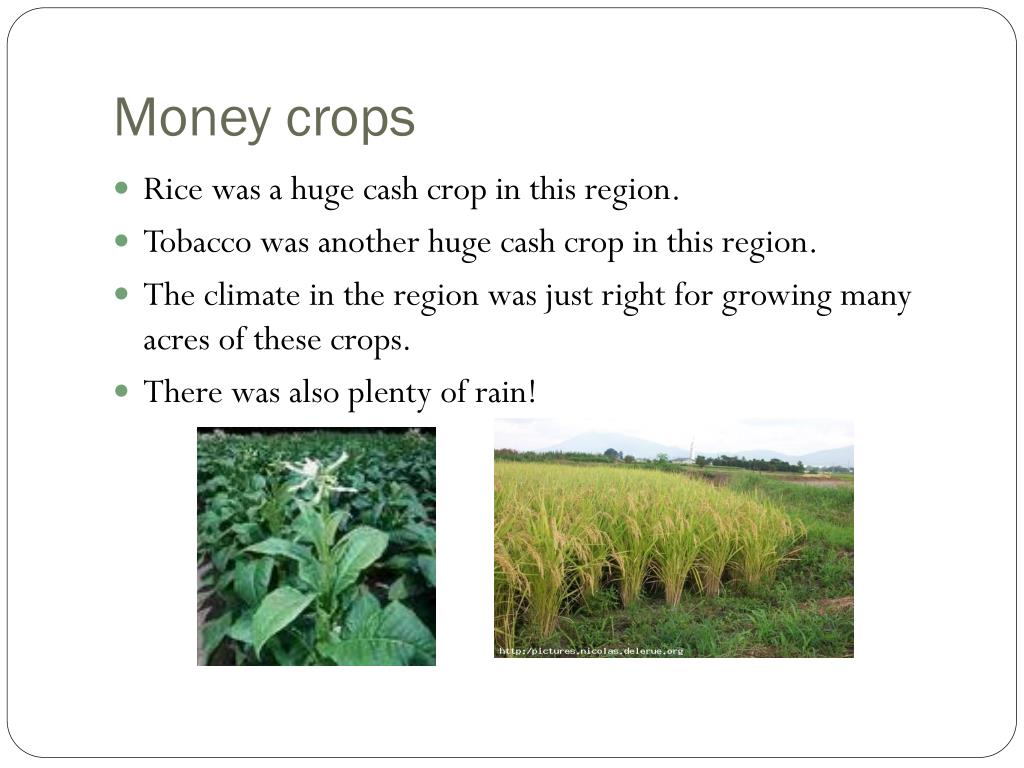 Money crops

- Rice was a huge cash crop in this region.
- Tobacco was another huge cash crop in this region.
- The climate in the region was just right for growing many acres of these crops.
- There was also plenty of rain!

http://pictures.nicolas.delerue.org